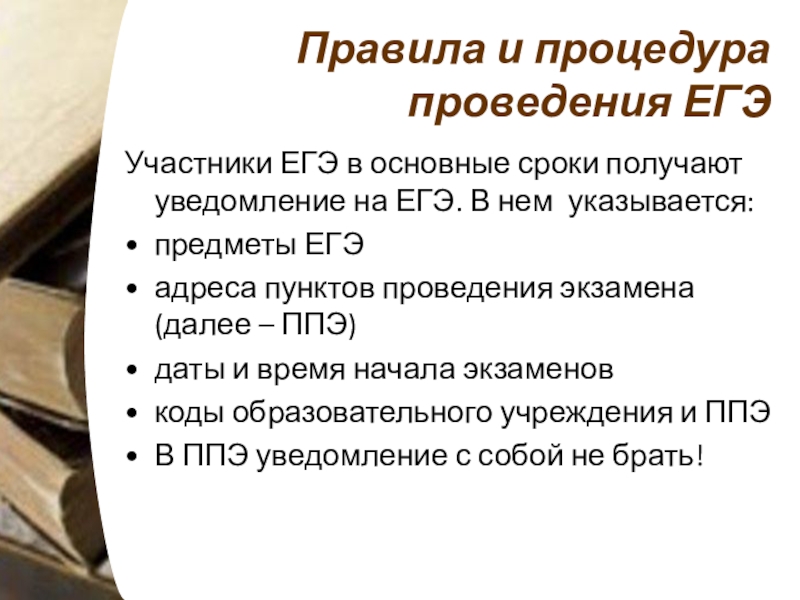 Правила и процедура проведения ЕГЭ

Участники ЕГЭ в основные сроки получают уведомление на ЕГЭ. В нем указывается:

• предметы ЕГЭ
• адреса пунктов проведения экзамена (далее – ППЭ)
• даты и время начала экзаменов
• коды образовательного учреждения и ППЭ
• В ППЭ уведомление с собой не брать!